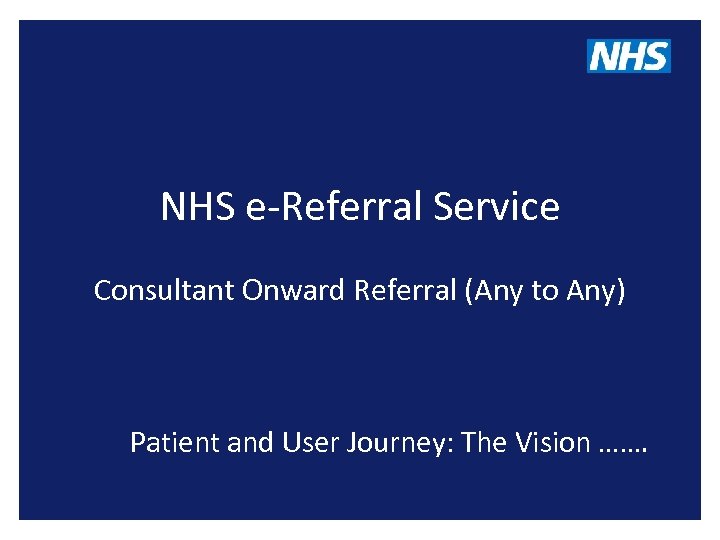 NHS

NHS e-Referral Service

Consultant Onward Referral (Any to Any)

Patient and User Journey: The Vision …….